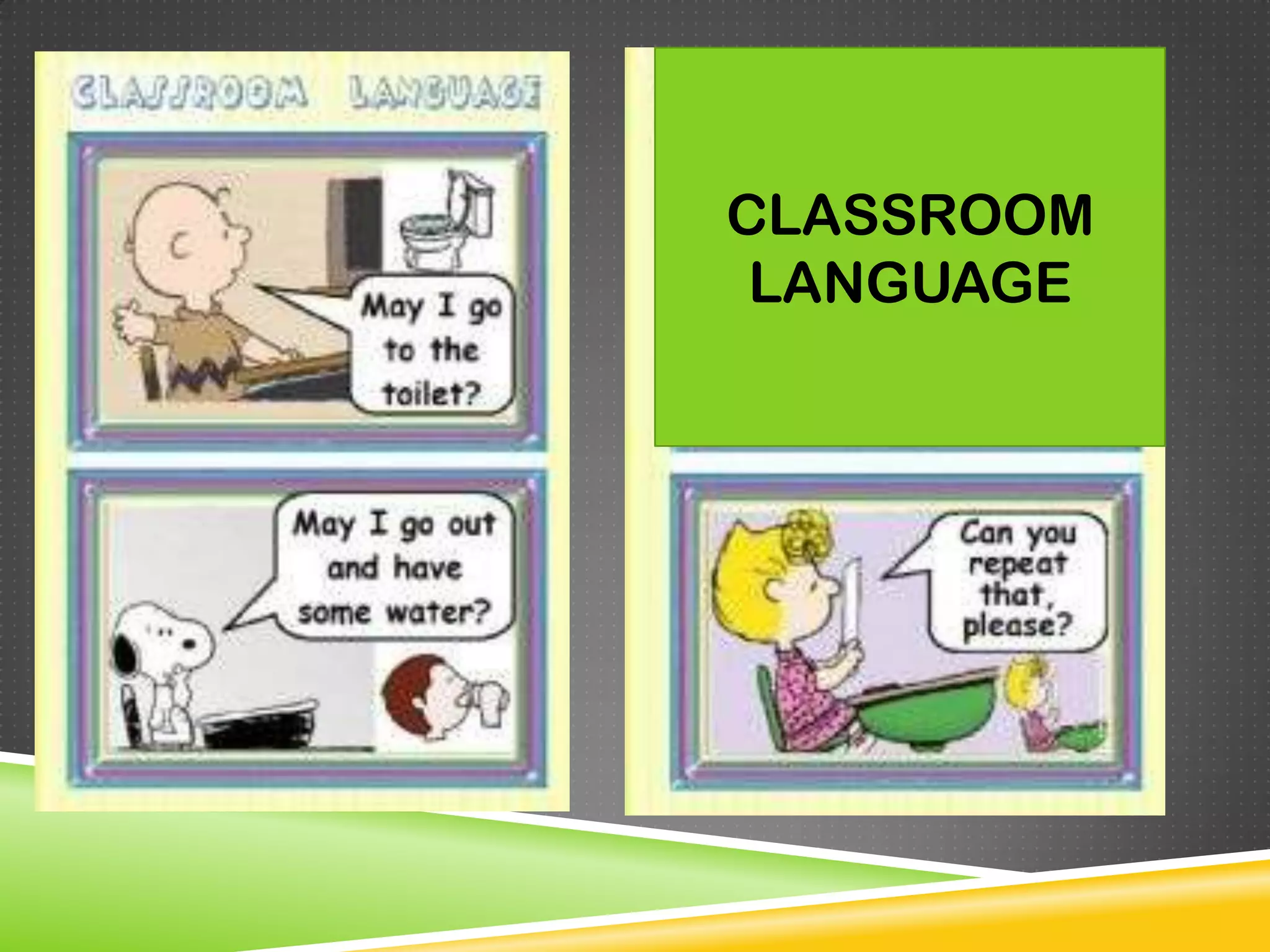 CLASSROOM LANGUAGE

May I go to the toilet?

May I go out and have some water?

CLASSROOM LANGUAGE

Can you repeat that, please?